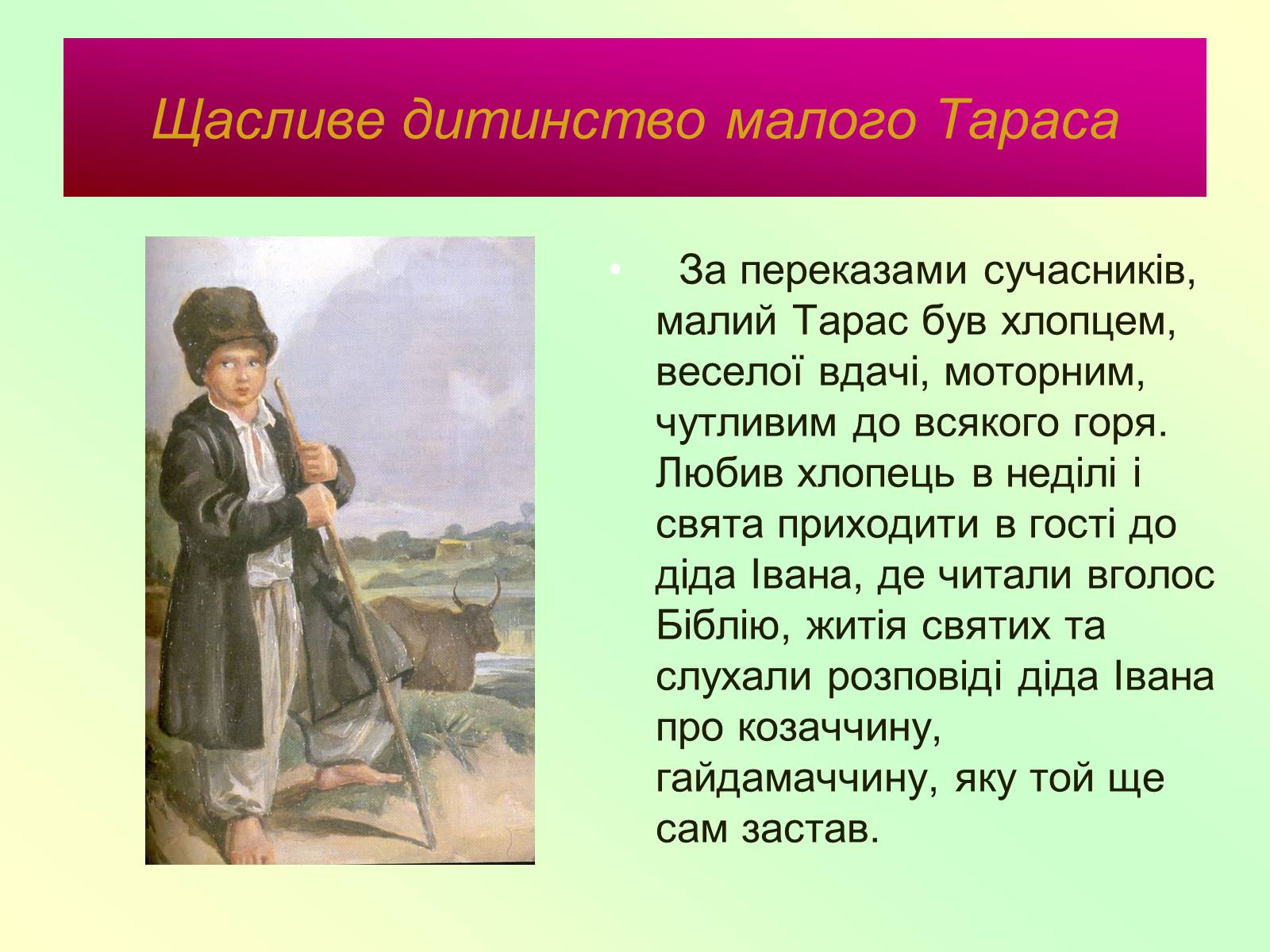 Щасливе дитинство малого Тараса

• За переказами сучасників, малий Тарас був хлопцем, веселої вдачі, моторним, чутливим до всякого горя. Любив хлопець в неділі і свята приходити в гості до діда Івана, де читали вголос Біблію, житія святих та слухали розповіді діда Івана про козаччину, гайдамаччину, яку той ще сам застав.